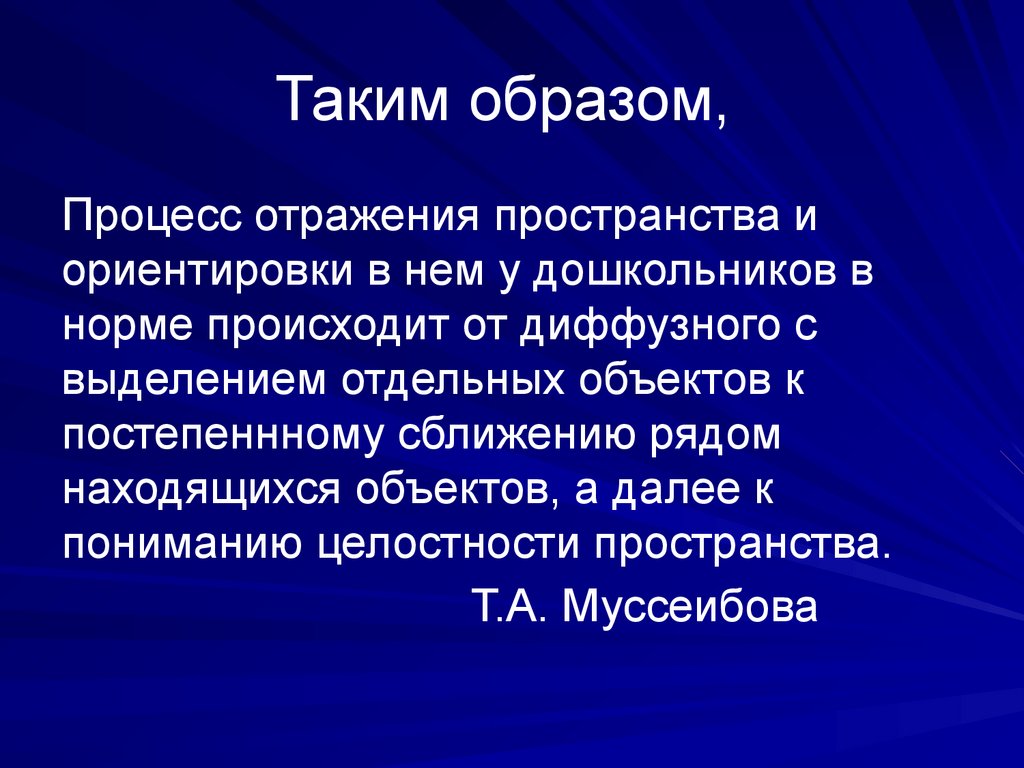 Таким образом,

Процесс отражения пространства и ориентировки в нем у дошкольников в норме происходит от диффузного с выделением отдельных объектов к постепеннному сближению рядом находящихся объектов, а далее к пониманию целостности пространства.

Т.А. Муссеибова